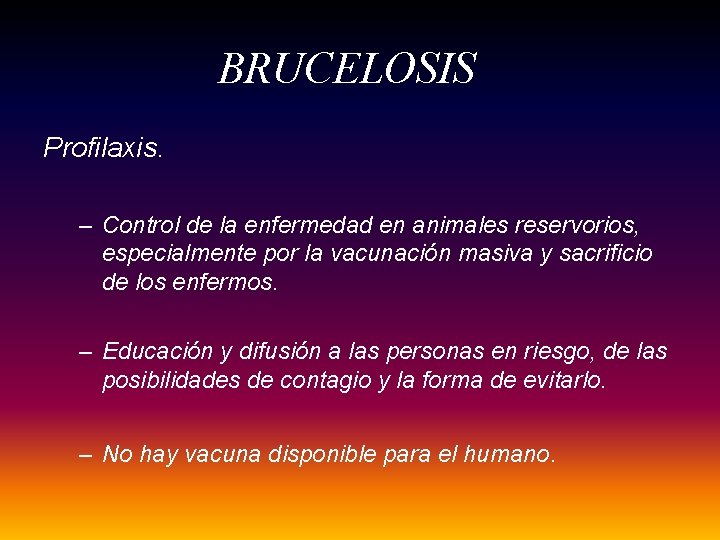 BRUCELOSIS

Profilaxis.

– Control de la enfermedad en animales reservorios, especialmente por la vacunación masiva y sacrificio de los enfermos.

– Educación y difusión a las personas en riesgo, de las posibilidades de contagio y la forma de evitarlo.

– No hay vacuna disponible para el humano.